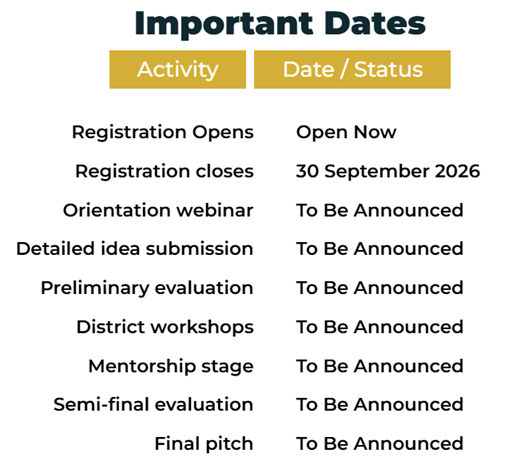 Important Dates

| Activity | Date / Status |
|---|---|
| Registration Opens | Open Now |
| Registration closes | 30 September 2026 |
| Orientation webinar | To Be Announced |
| Detailed idea submission | To Be Announced |
| Preliminary evaluation | To Be Announced |
| District workshops | To Be Announced |
| Mentorship stage | To Be Announced |
| Semi-final evaluation | To Be Announced |
| Final pitch | To Be Announced |